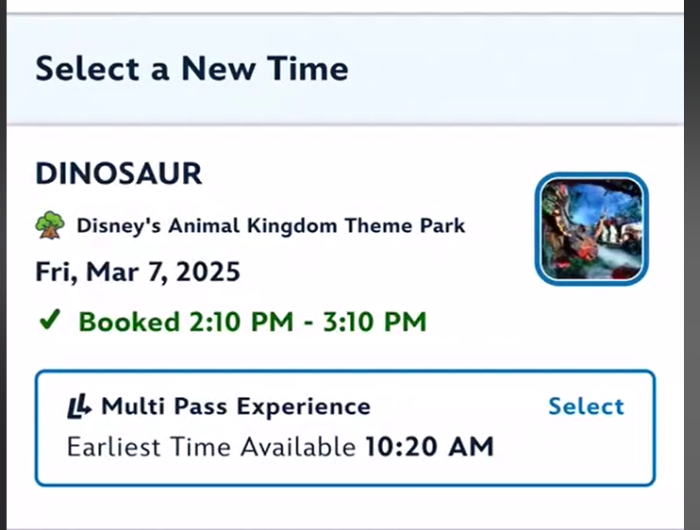 Select a New Time

DINOSAUR

Disney's Animal Kingdom Theme Park

Fri, Mar 7, 2025

✓ Booked 2:10 PM - 3:10 PM

LL Multi Pass Experience

Select

Earliest Time Available 10:20 AM